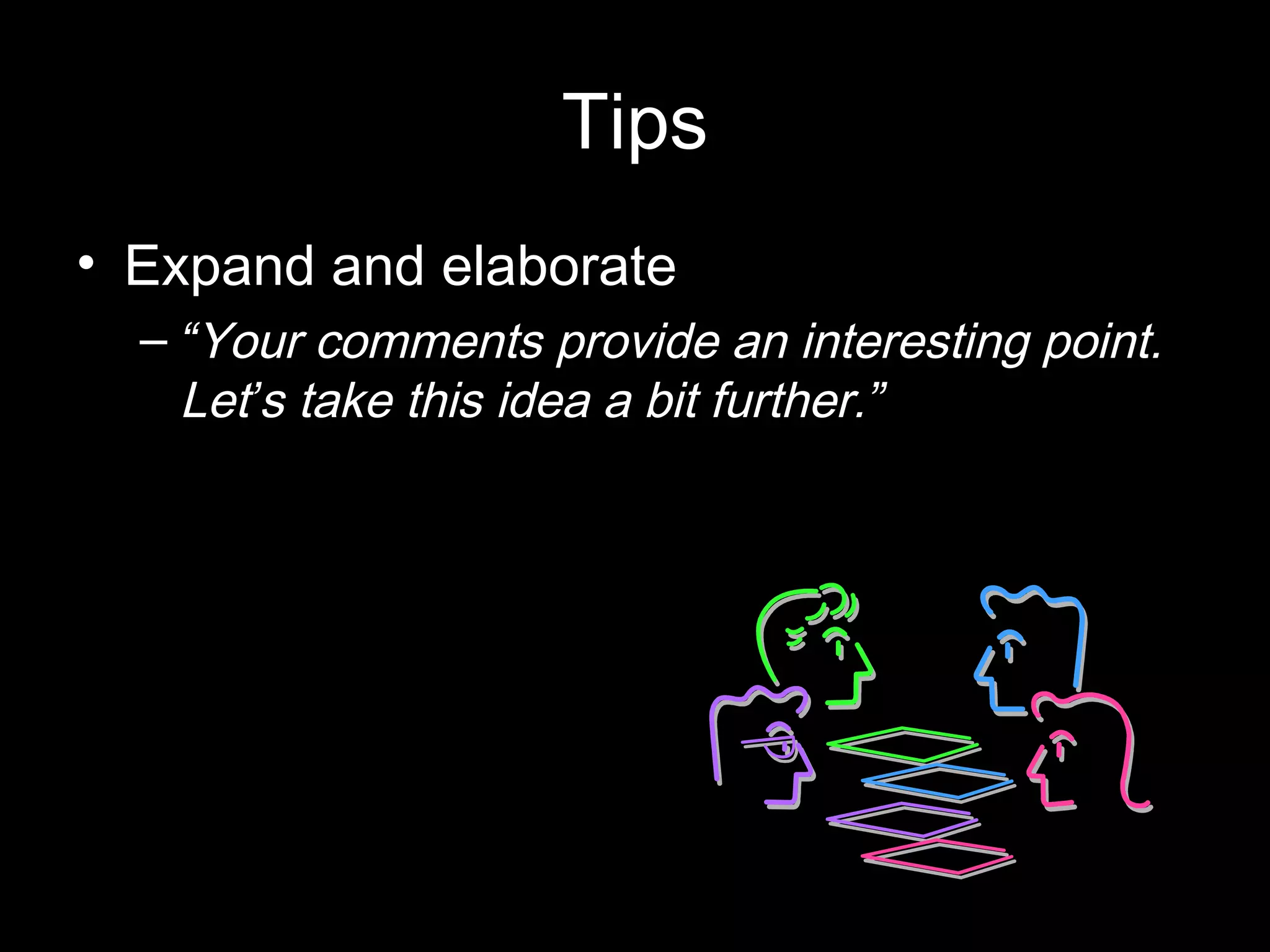 Tips

• Expand and elaborate
– “Your comments provide an interesting point. Let’s take this idea a bit further.”